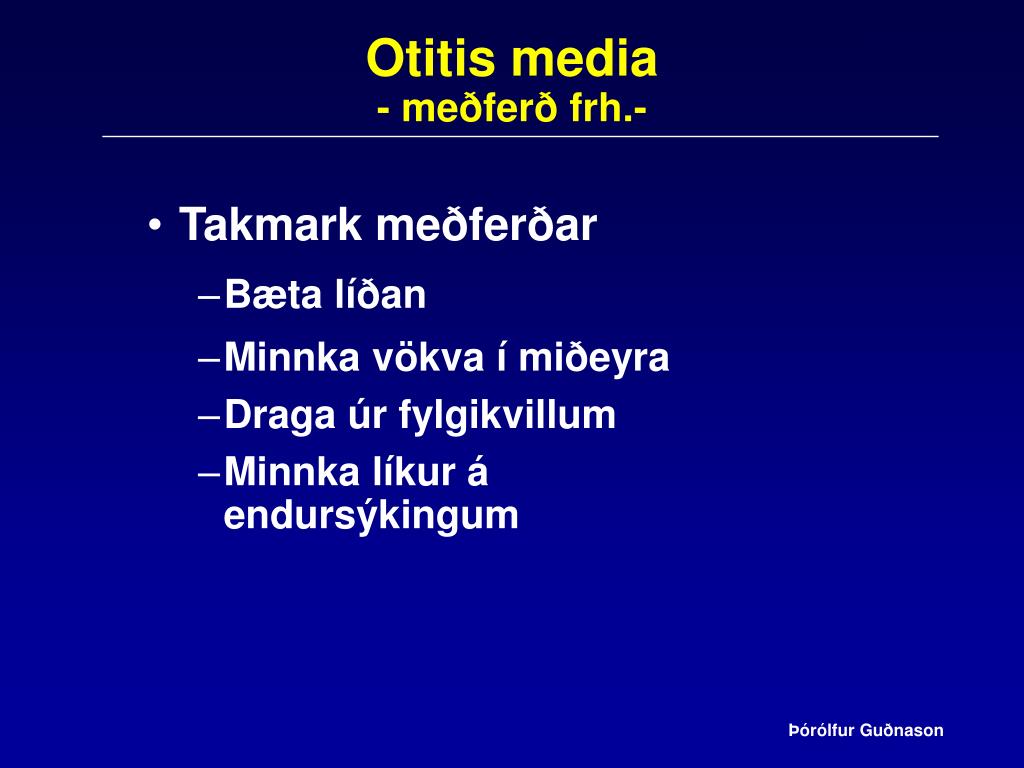 Otitis media
- meðferð frh.-

• Takmark meðferðar
– Bæta líðan
– Minnka vökva í miðeyra
– Draga úr fylgikvillum
– Minnka líkur á endursýkingum

Þórólfur Guðnason